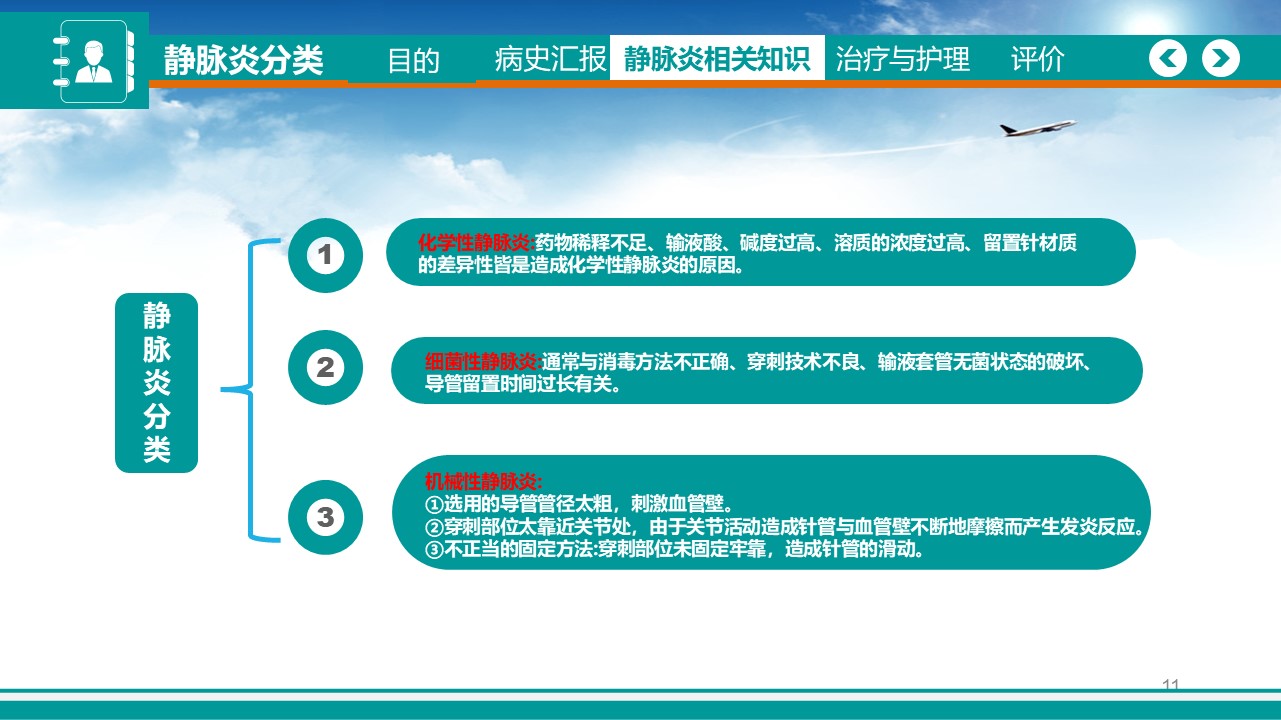 静脉炎分类

目的　病史汇报　静脉炎相关知识　治疗与护理　评价

静脉炎分类

1

化学性静脉炎:药物稀释不足、输液酸、碱度过高、溶质的浓度过高、留置针材质的差异性皆是造成化学性静脉炎的原因。

2

细菌性静脉炎:通常与消毒方法不正确、穿刺技术不良、输液套管无菌状态的破坏、导管留置时间过长有关。

3

机械性静脉炎:
①选用的导管管径太粗，刺激血管壁。
②穿刺部位太靠近关节处，由于关节活动造成针管与血管壁不断地摩擦而产生发炎反应。
③不正当的固定方法:穿刺部位未固定牢靠，造成针管的滑动。

11